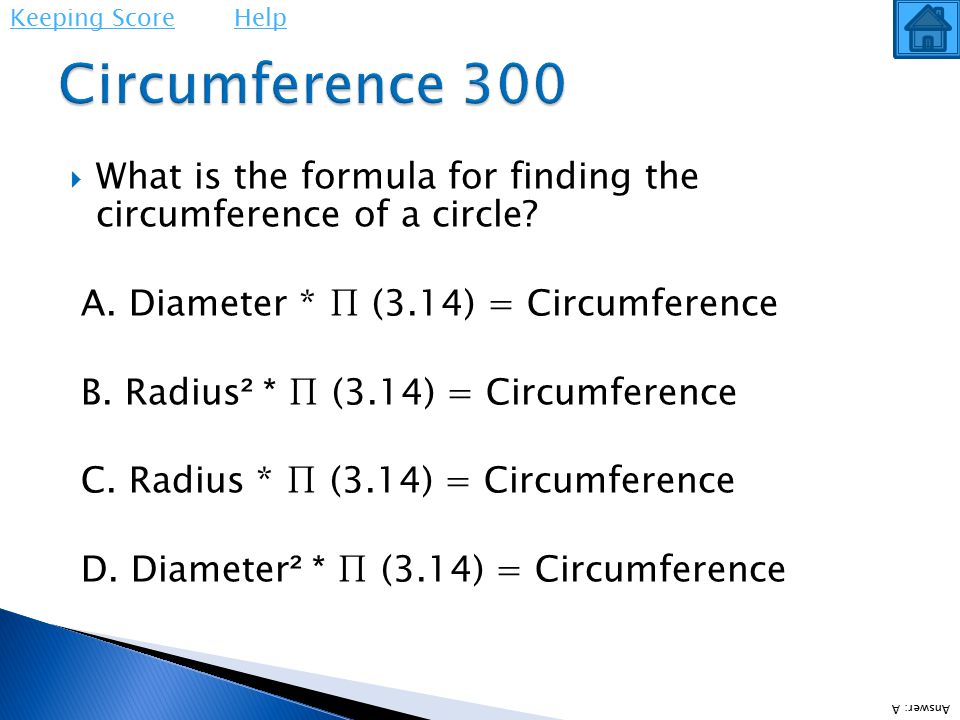 Keeping Score Help

Circumference 300

What is the formula for finding the circumference of a circle?

A. Diameter * $\Pi$ (3.14) = Circumference

B. Radius² * $\Pi$ (3.14) = Circumference

C. Radius * $\Pi$ (3.14) = Circumference

D. Diameter² * $\Pi$ (3.14) = Circumference

Answer: A